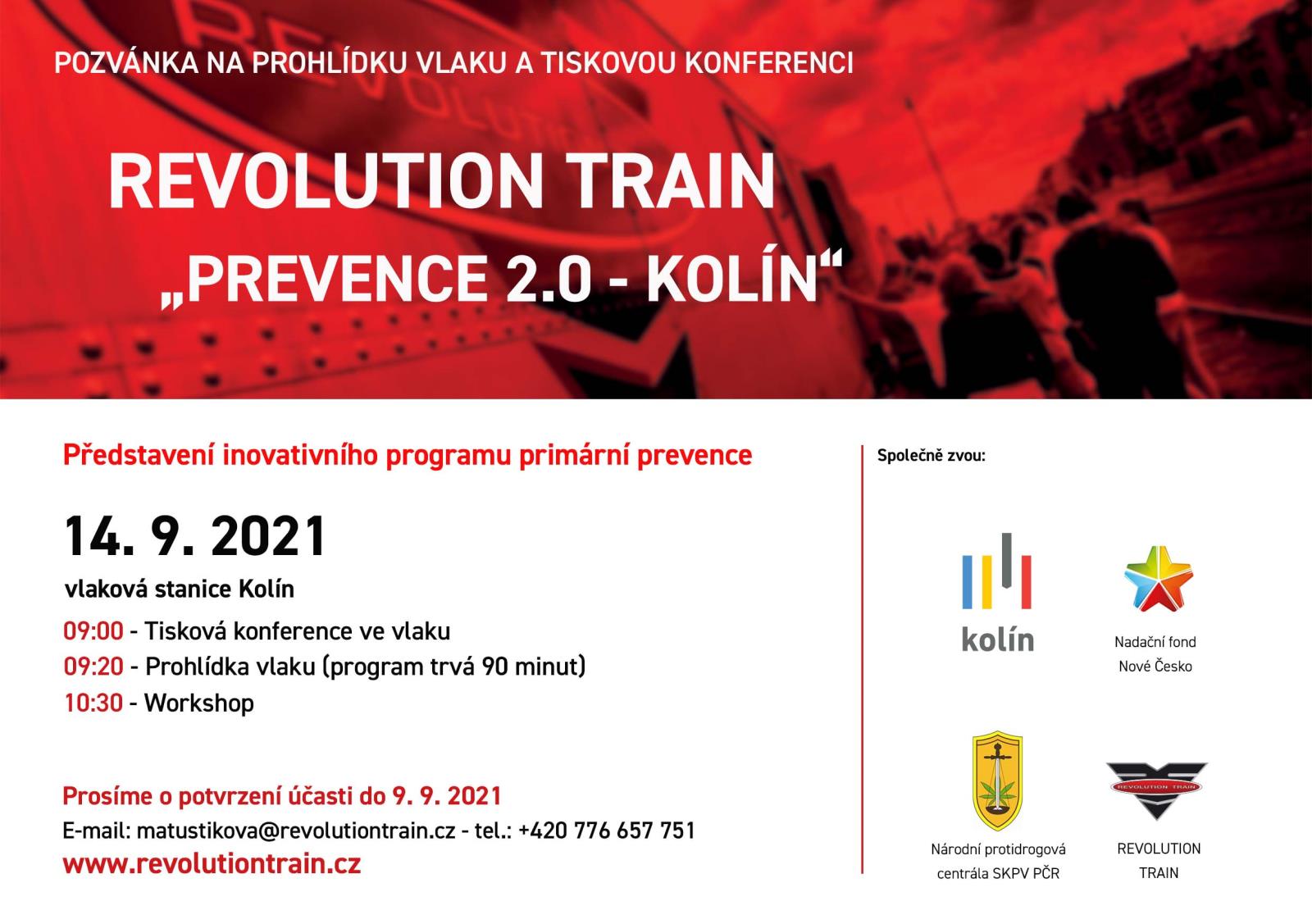 POZVÁNKA NA PROHLÍDKU VLAKU A TISKOVOU KONFERENCI

REVOLUTION TRAIN
„PREVENCE 2.0 - KOLÍN“

Představení inovativního programu primární prevence

14. 9. 2021

vlaková stanice Kolín

09:00 - Tisková konference ve vlaku
09:20 - Prohlídka vlaku (program trvá 90 minut)
10:30 - Workshop

Prosíme o potvrzení účasti do 9. 9. 2021
E-mail: matustikova@revolutiontrain.cz - tel.: +420 776 657 751
www.revolutiontrain.cz

Společně zvou:

kolín

Nadační fond Nové Česko

Národní protidrogová centrála SKPV PČR

REVOLUTION TRAIN

REVOLUTION TRAIN